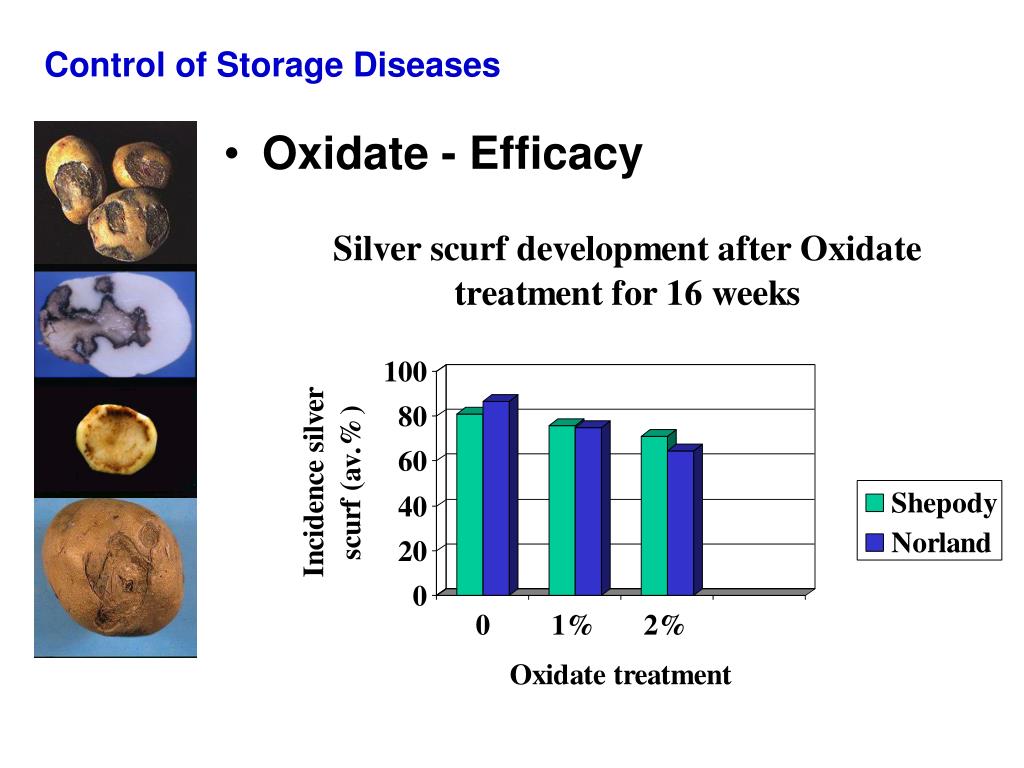 Control of Storage Diseases

• Oxidate - Efficacy

Silver scurf development after Oxidate treatment for 16 weeks

Incidence silver scurf (av. % )

100
80
60
40
20
0

0
1%
2%

Oxidate treatment

Shepody
Norland